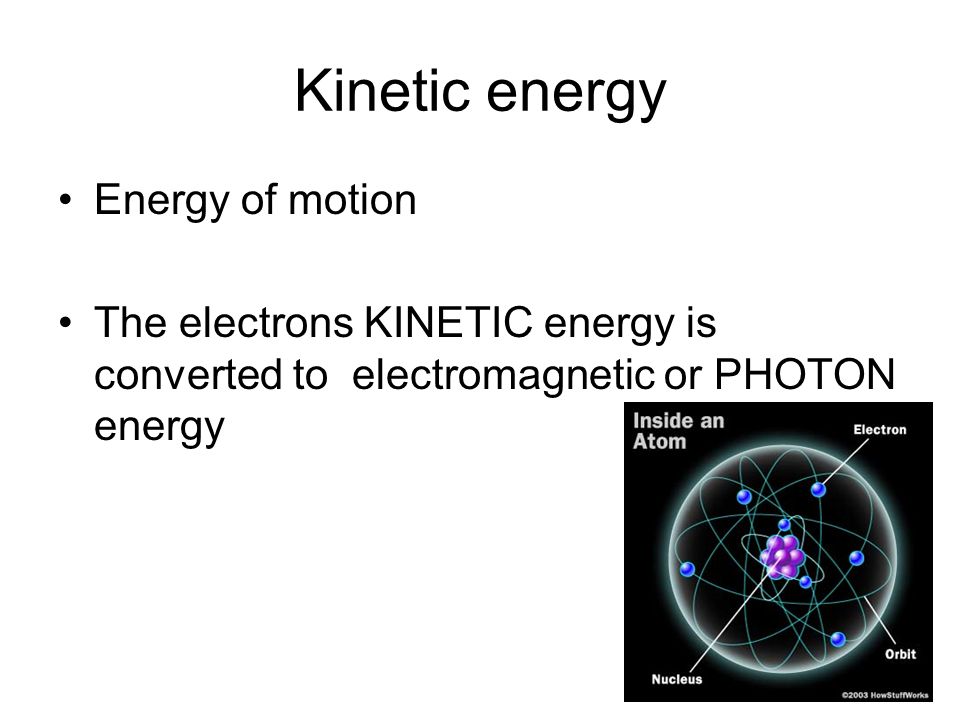 Kinetic energy

• Energy of motion

• The electrons KINETIC energy is converted to electromagnetic or PHOTON energy

Inside an Atom

Electron

Orbit

Nucleus

©2003 HowStuffWorks